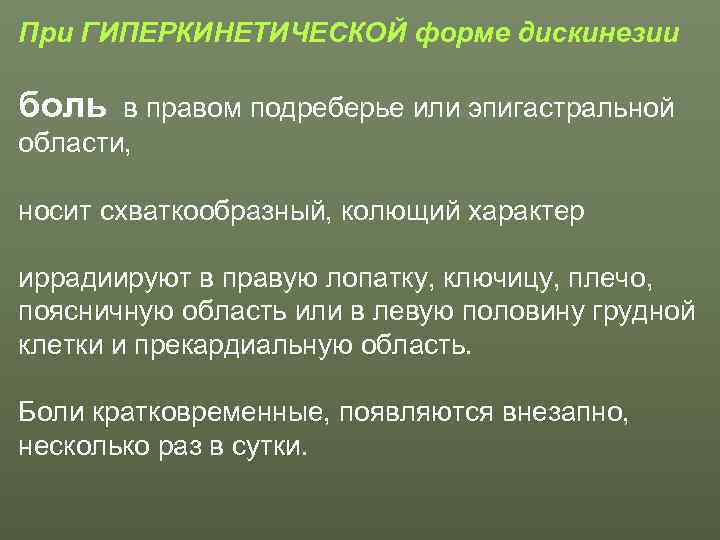 При ГИПЕРКИНЕТИЧЕСКОЙ форме дискинезии

боль в правом подреберье или эпигастральной области,

носит схваткообразный, колющий характер

иррадиируют в правую лопатку, ключицу, плечо, поясничную область или в левую половину грудной клетки и прекардиальную область.

Боли кратковременные, появляются внезапно, несколько раз в сутки.